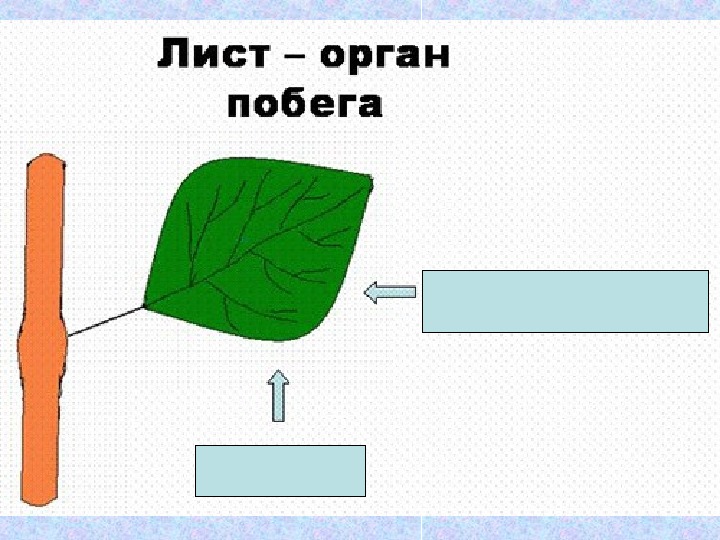 Лист – орган побега